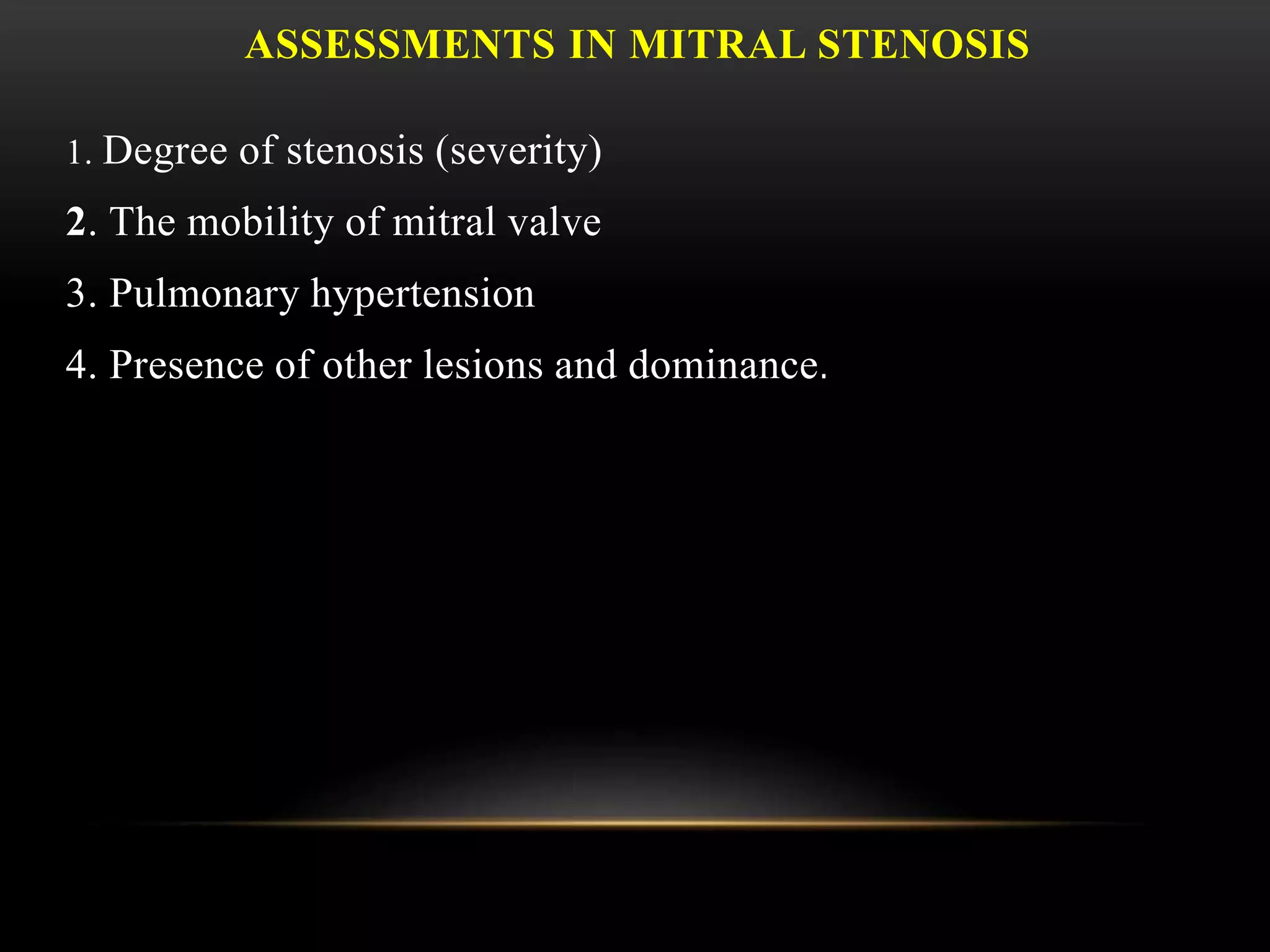 ASSESSMENTS IN MITRAL STENOSIS

1. Degree of stenosis (severity)

2. The mobility of mitral valve

3. Pulmonary hypertension

4. Presence of other lesions and dominance.